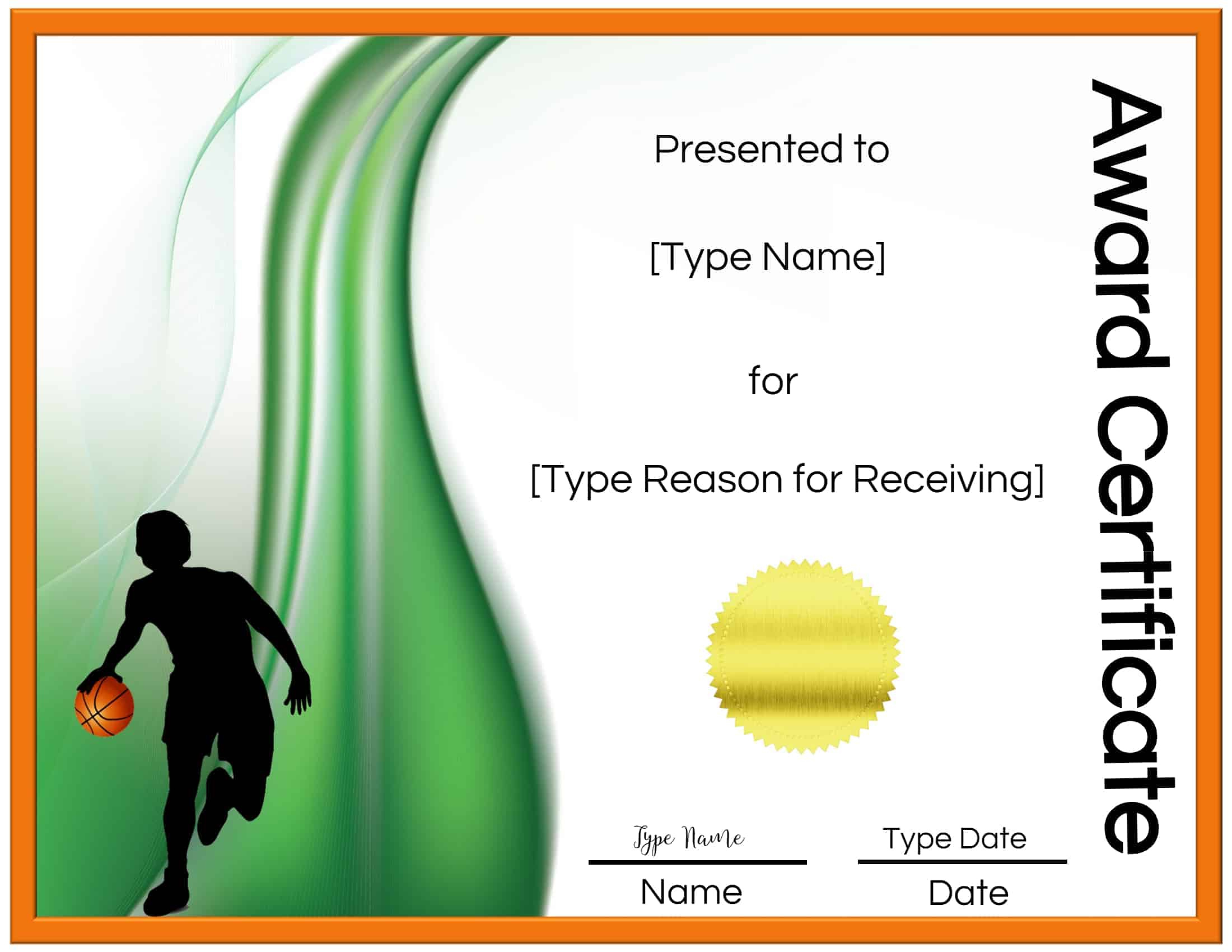 Award Certificate

Presented to

[Type Name]

for

[Type Reason for Receiving]

Type Name
Name

Type Date
Date